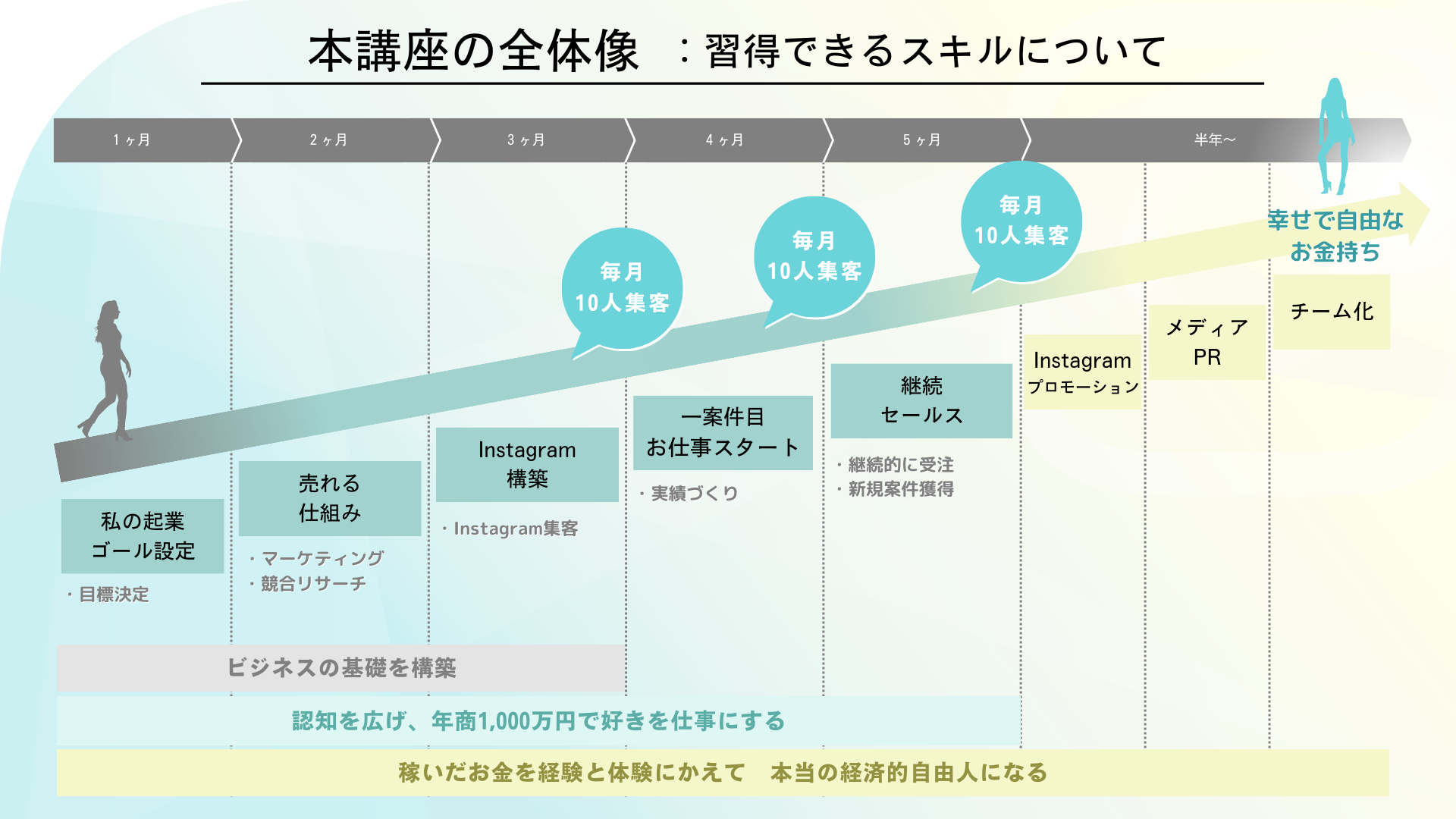 本講座の全体像　：習得できるスキルについて

1ヶ月

2ヶ月

3ヶ月

4ヶ月

5ヶ月

半年〜

毎月
10人集客

毎月
10人集客

毎月
10人集客

幸せで自由な
お金持ち

私の起業
ゴール設定

・目標決定

売れる
仕組み

・マーケティング
・競合リサーチ

Instagram
構築

・Instagram集客

一案件目
お仕事スタート

・実績づくり

継続
セールス

・継続的に受注
・新規案件獲得

Instagram
プロモーション

メディア
PR

チーム化

ビジネスの基礎を構築

認知を広げ、年商1,000万円で好きを仕事にする

稼いだお金を経験と体験にかえて　本当の経済的自由人になる